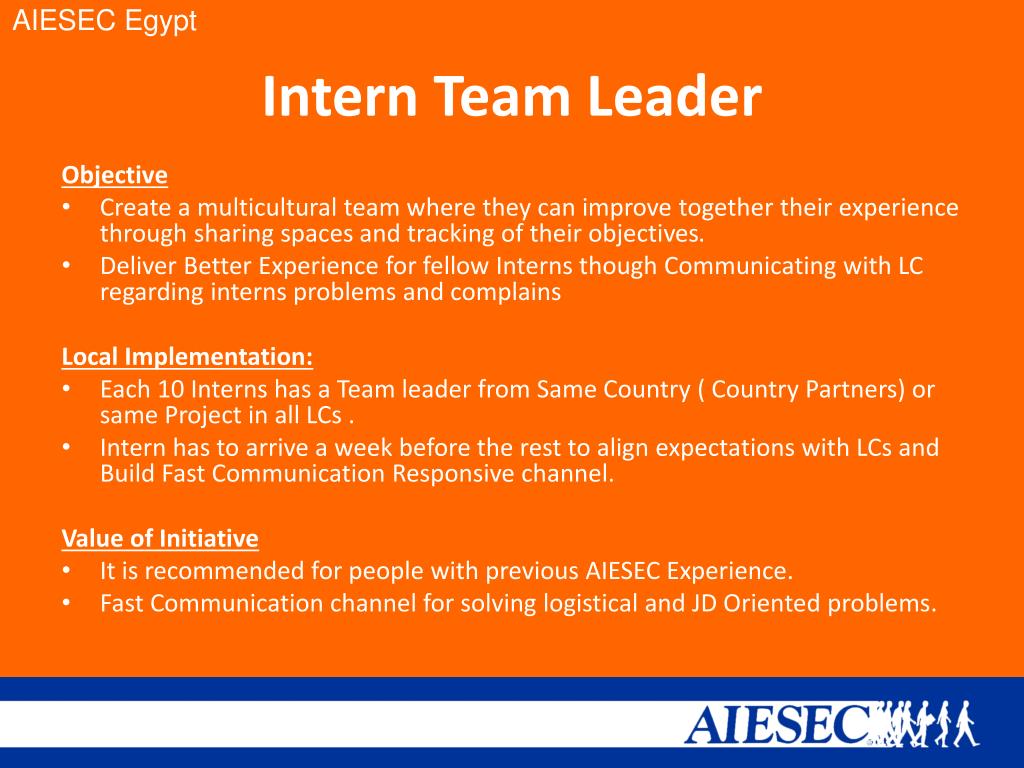 AIESEC Egypt

Intern Team Leader

Objective
• Create a multicultural team where they can improve together their experience through sharing spaces and tracking of their objectives.
• Deliver Better Experience for fellow Interns though Communicating with LC regarding interns problems and complains

Local Implementation:
• Each 10 Interns has a Team leader from Same Country ( Country Partners) or same Project in all LCs .
• Intern has to arrive a week before the rest to align expectations with LCs and Build Fast Communication Responsive channel.

Value of Initiative
• It is recommended for people with previous AIESEC Experience.
• Fast Communication channel for solving logistical and JD Oriented problems.

AIESEC